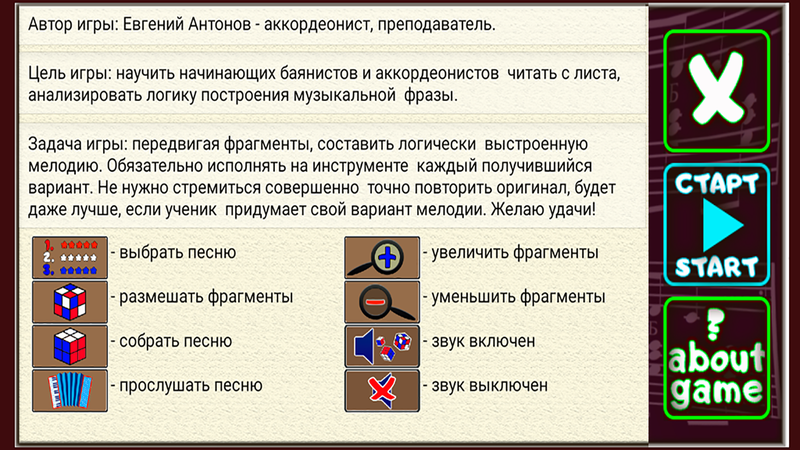 Автор игры: Евгений Антонов - аккордеонист, преподаватель.

Цель игры: научить начинающих баянистов и аккордеонистов читать с листа, анализировать логику построения музыкальной фразы.

Задача игры: передвигая фрагменты, составить логически выстроенную мелодию. Обязательно исполнять на инструменте каждый получившийся вариант. Не нужно стремиться совершенно точно повторить оригинал, будет даже лучше, если ученик придумает свой вариант мелодии. Желаю удачи!

1.
2.
3.
- выбрать песню

- размешать фрагменты

- собрать песню

- прослушать песню

- увеличить фрагменты

- уменьшить фрагменты

- звук включен

- звук выключен

X

СТАРТ
START

?
about
game